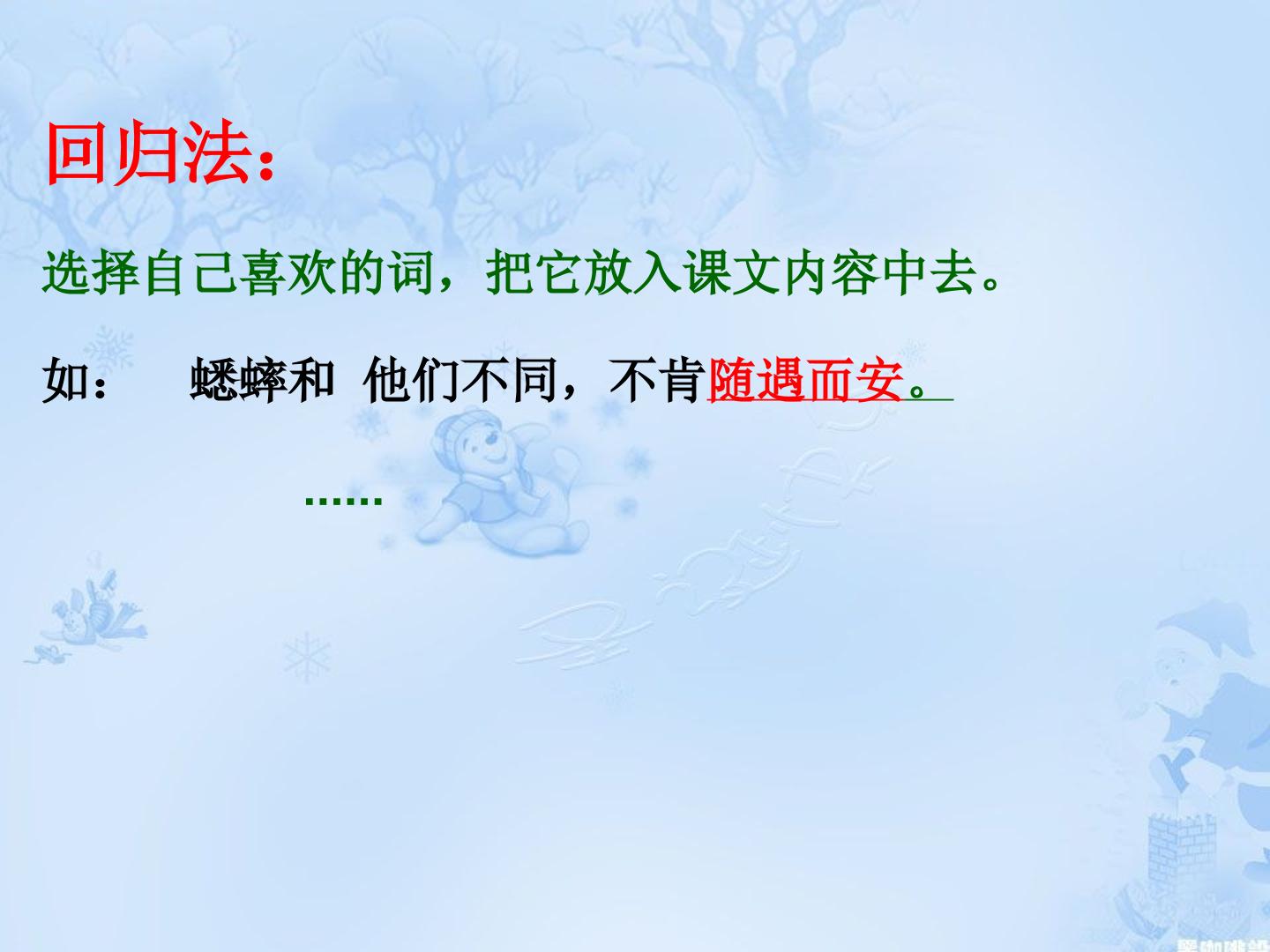 回归法：

选择自己喜欢的词，把它放入课文内容中去。

如： 蟋蟀和 他们不同，不肯随遇而安。

……